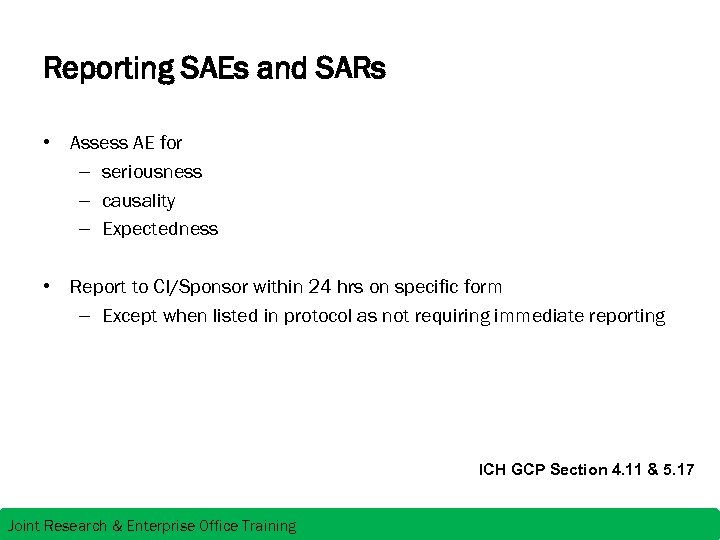 Reporting SAEs and SARs

• Assess AE for
– seriousness
– causality
– Expectedness

• Report to CI/Sponsor within 24 hrs on specific form
– Except when listed in protocol as not requiring immediate reporting

ICH GCP Section 4.11 & 5.17

Joint Research & Enterprise Office Training